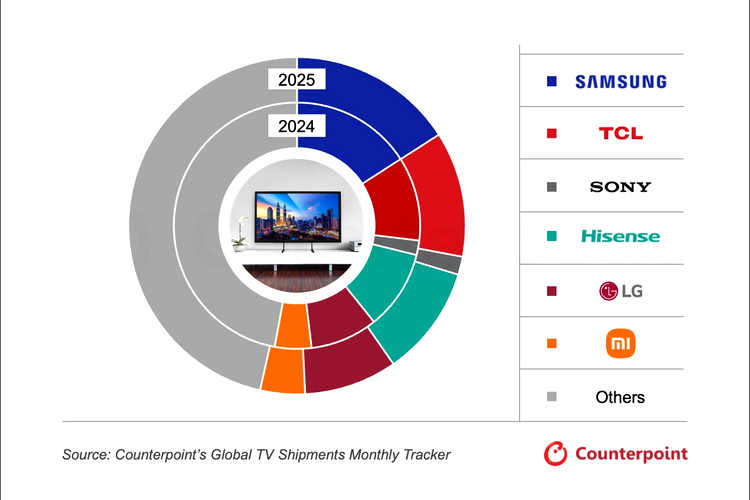 2025

2024

SAMSUNG

TCL

SONY

Hisense

LG

mi

Others

Source: Counterpoint's Global TV Shipments Monthly Tracker

Counterpoint